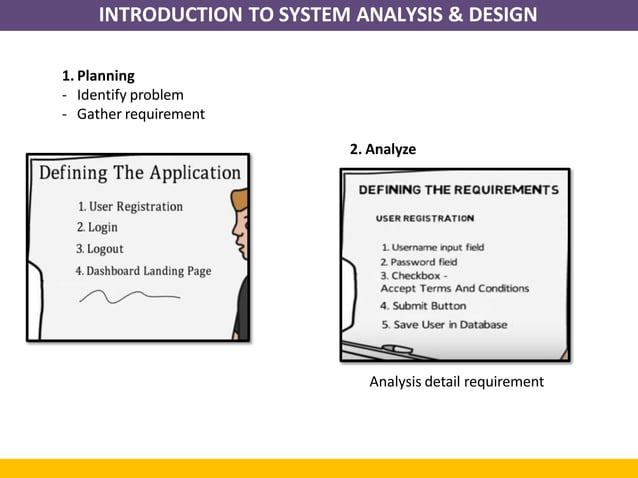 INTRODUCTION TO SYSTEM ANALYSIS & DESIGN

1. Planning
- Identify problem
- Gather requirement

Defining The Application

1. User Registration
2. Login
3. Logout
4. Dashboard Landing Page

2. Analyze

DEFINING THE REQUIREMENTS

USER REGISTRATION

1. Username input field
2. Password field
3. Checkbox - Accept Terms And Conditions
4. Submit Button
5. Save User in Database

Analysis detail requirement